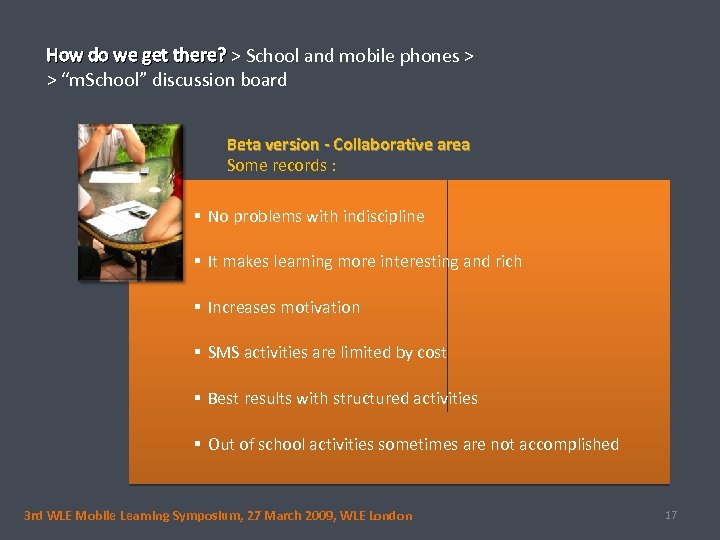 How do we get there? > School and mobile phones >
> “mSchool” discussion board

Beta version - Collaborative area
Some records :

▪ No problems with indiscipline

▪ It makes learning more interesting and rich

▪ Increases motivation

▪ SMS activities are limited by cost

▪ Best results with structured activities

▪ Out of school activities sometimes are not accomplished

3rd WLE Mobile Learning Symposium, 27 March 2009, WLE London

17